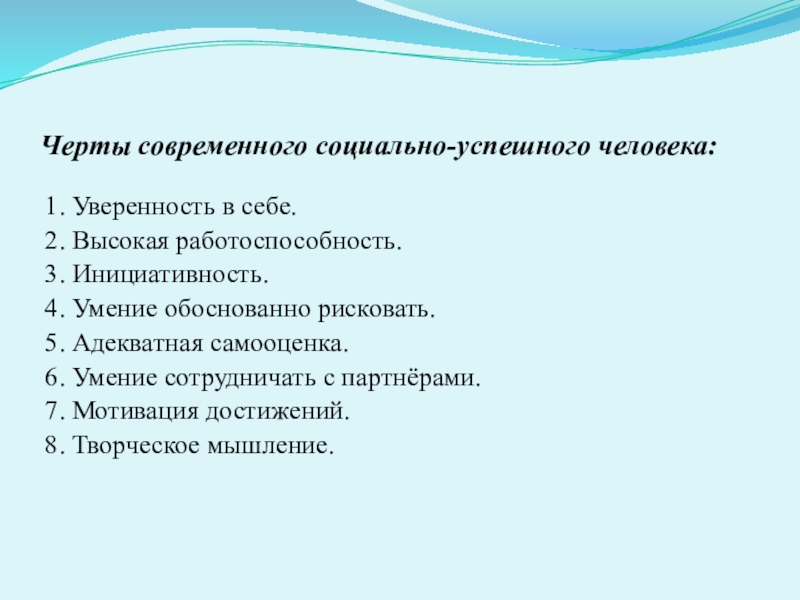 Черты современного социально-успешного человека:

1. Уверенность в себе.
2. Высокая работоспособность.
3. Инициативность.
4. Умение обоснованно рисковать.
5. Адекватная самооценка.
6. Умение сотрудничать с партнёрами.
7. Мотивация достижений.
8. Творческое мышление.